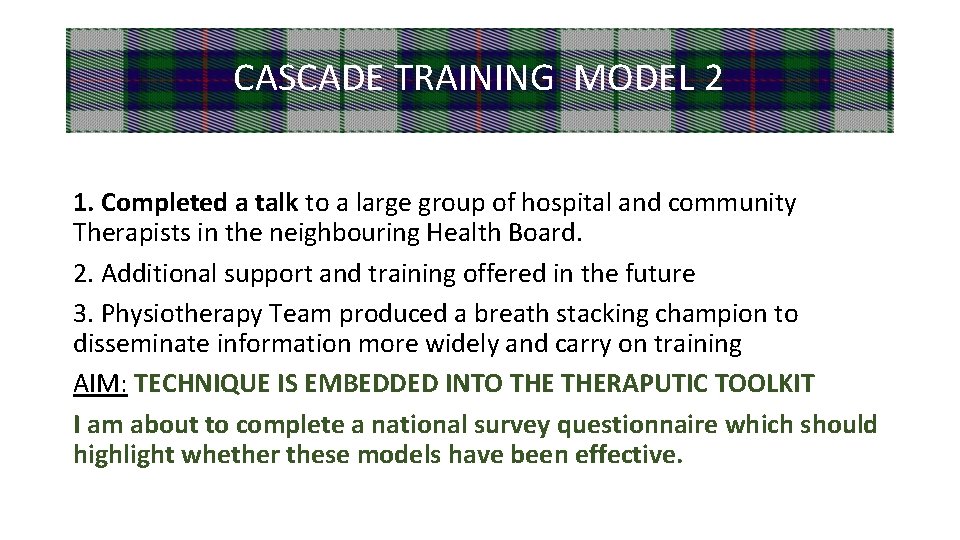 CASCADE TRAINING MODEL 2

1. Completed a talk to a large group of hospital and community Therapists in the neighbouring Health Board.

2. Additional support and training offered in the future

3. Physiotherapy Team produced a breath stacking champion to disseminate information more widely and carry on training

AIM: TECHNIQUE IS EMBEDDED INTO THE THERAPUTIC TOOLKIT

I am about to complete a national survey questionnaire which should highlight whether these models have been effective.